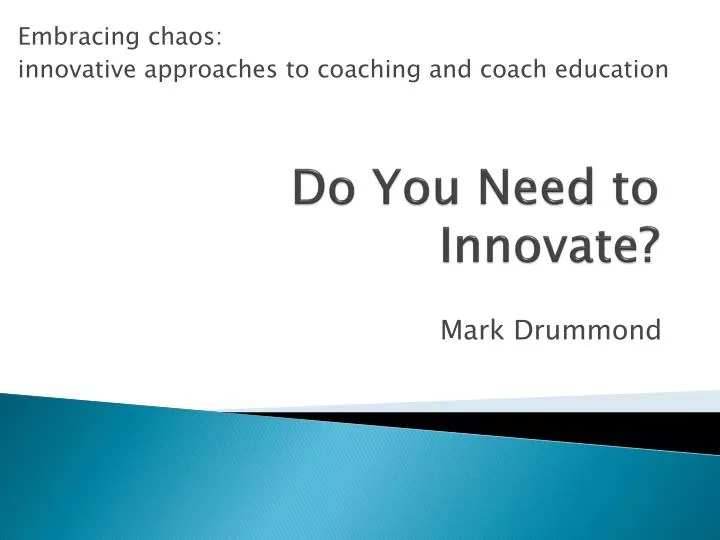 Embracing chaos:
innovative approaches to coaching and coach education

Do You Need to Innovate?

Mark Drummond